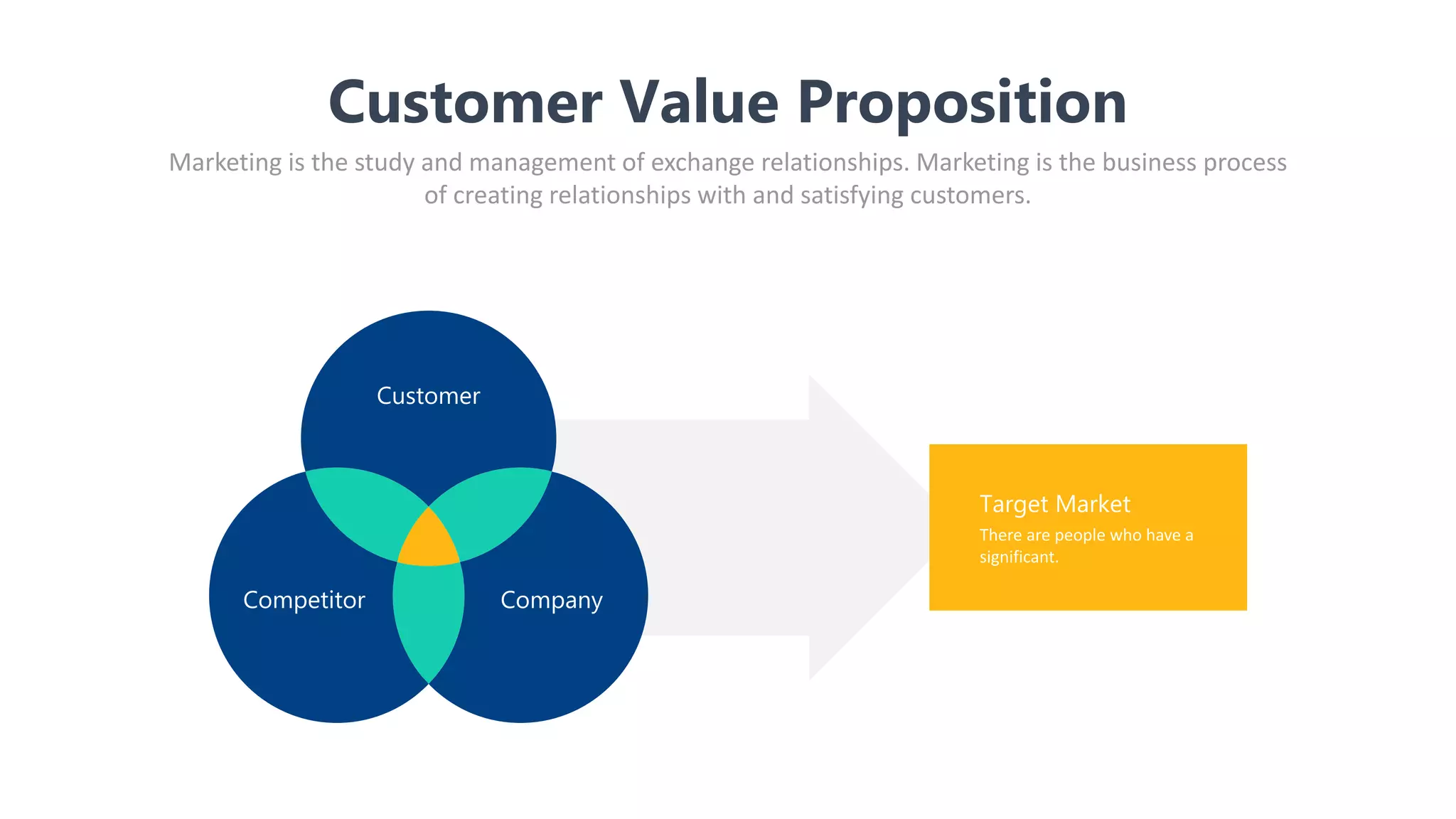 Customer Value Proposition

Marketing is the study and management of exchange relationships. Marketing is the business process of creating relationships with and satisfying customers.

Customer

Competitor

Company

Target Market

There are people who have a significant.